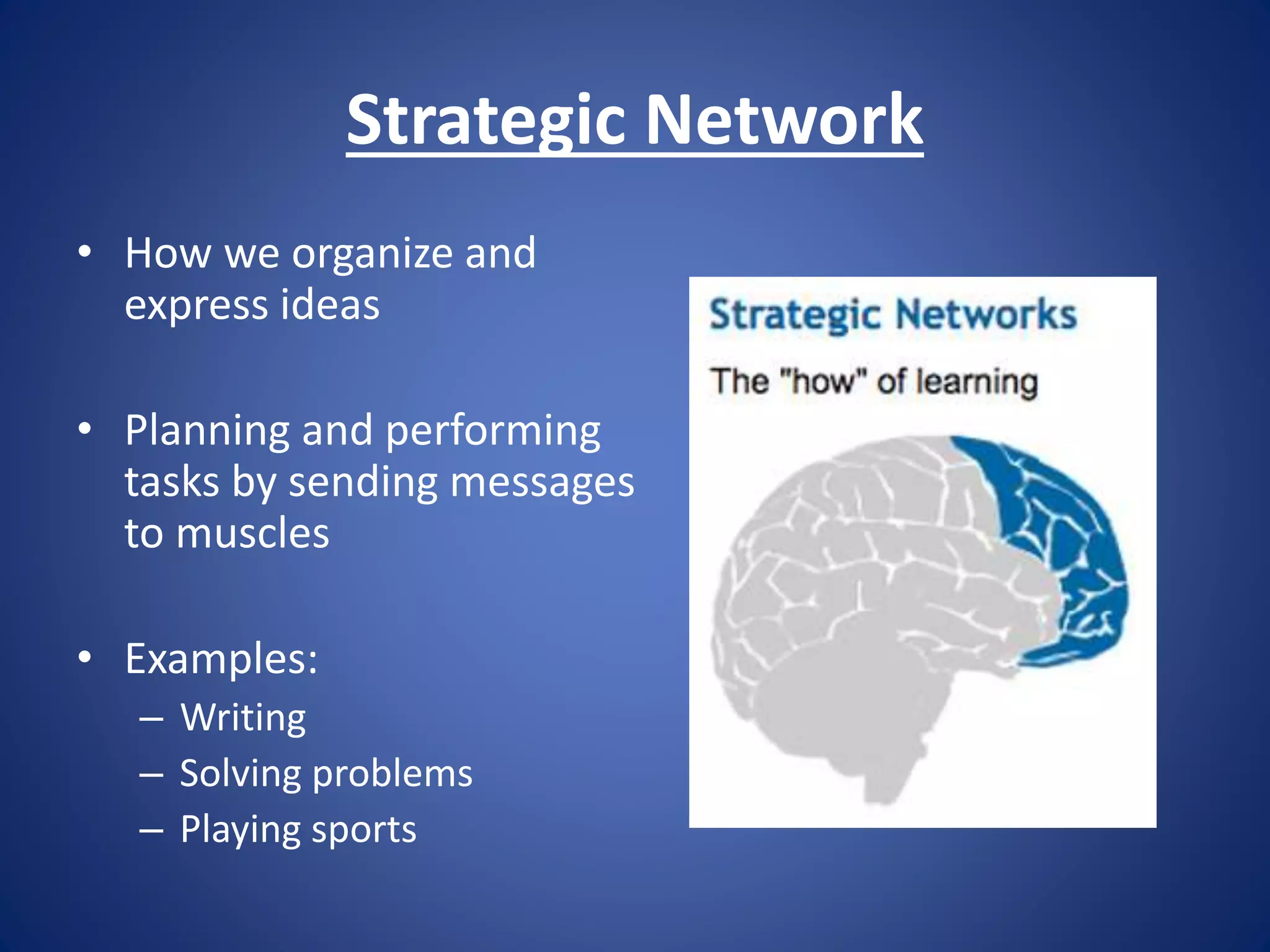 Strategic Network

• How we organize and express ideas

• Planning and performing tasks by sending messages to muscles

• Examples:
– Writing
– Solving problems
– Playing sports

Strategic Networks

The "how" of learning